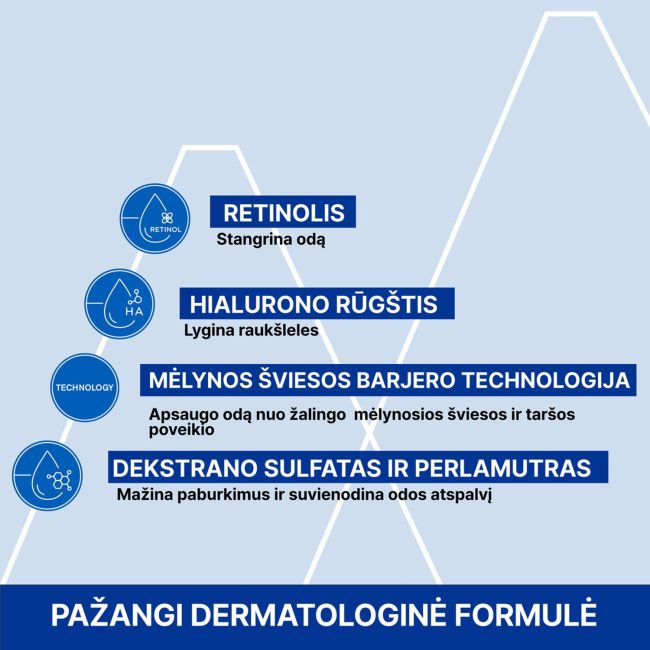 RETINOL

RETINOLIS
Stangrina odą

HA

HIALURONO RŪGŠTIS
Lygina raukšleles

TECHNOLOGY

MĖLYNOS ŠVIESOS BARJERO TECHNOLOGIJA
Apsaugo odą nuo žalingo mėlynosios šviesos ir taršos poveikio

DEKSTRANO SULFATAS IR PERLAMUTRAS
Mažina paburkimus ir suvienodina odos atspalvį

PAŽANGI DERMATOLOGINĖ FORMULĖ